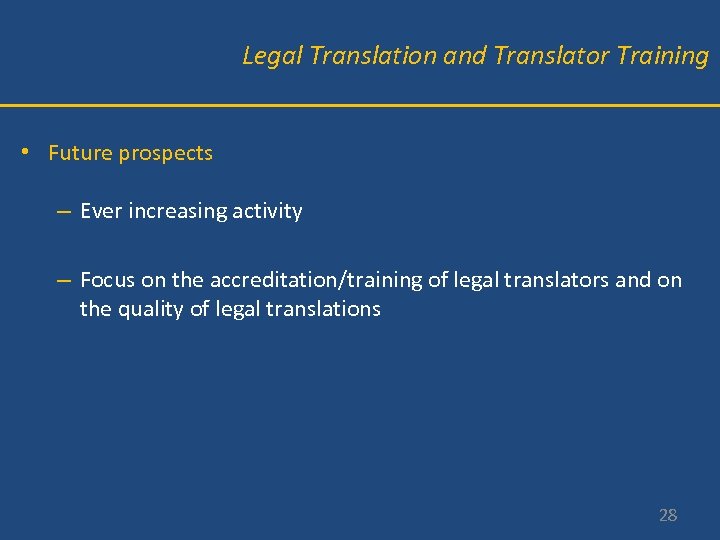 Legal Translation and Translator Training

• Future prospects

– Ever increasing activity

– Focus on the accreditation/training of legal translators and on the quality of legal translations

28